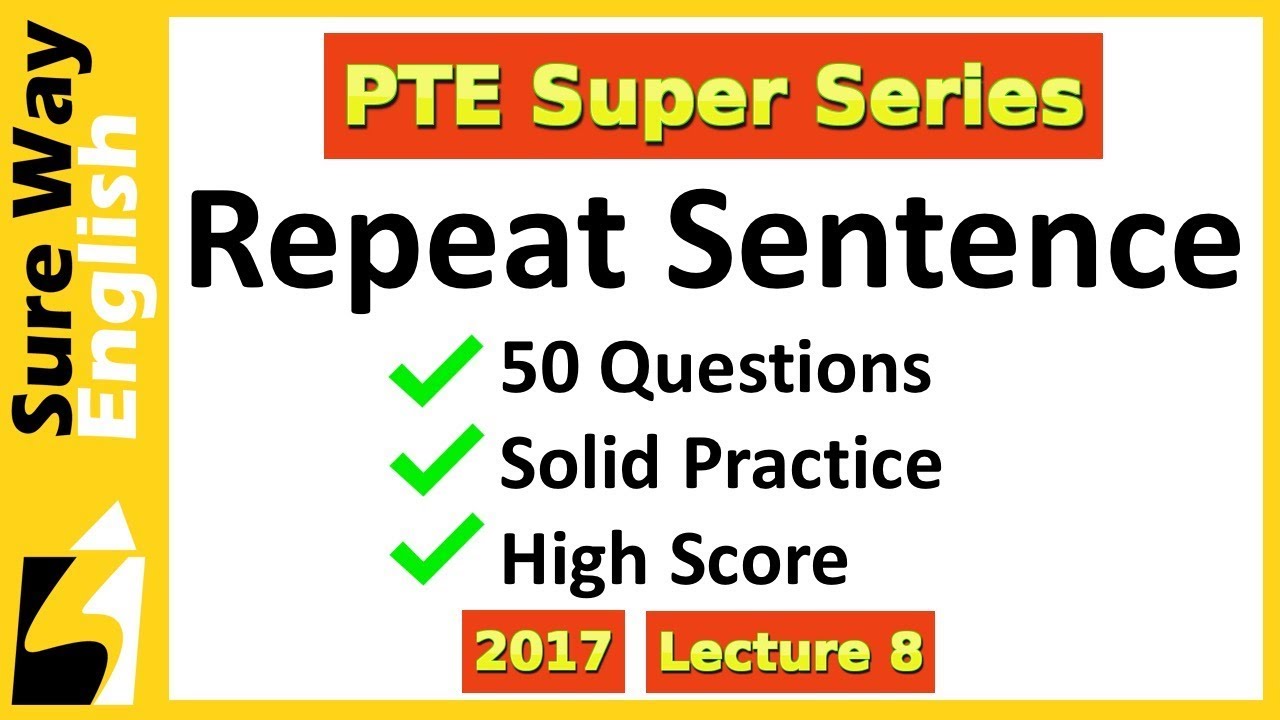 Sure Way
English

PTE Super Series

Repeat Sentence

50 Questions
Solid Practice
High Score

2017 Lecture 8